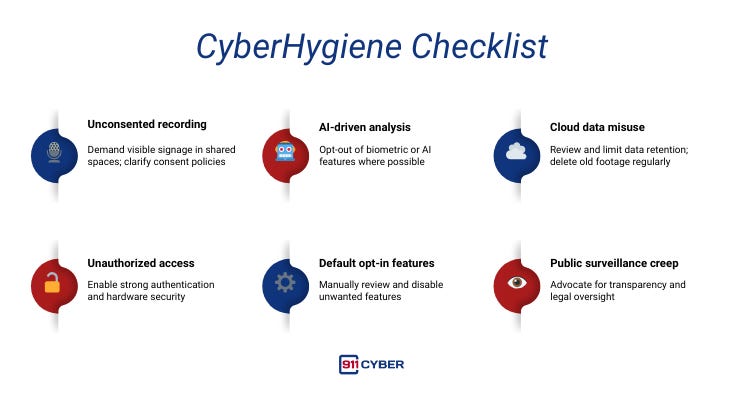 CyberHygiene Checklist

Unconsented recording

Demand visible signage in shared spaces; clarify consent policies

AI-driven analysis

Opt-out of biometric or AI features where possible

Cloud data misuse

Review and limit data retention; delete old footage regularly

Unauthorized access

Enable strong authentication and hardware security

Default opt-in features

Manually review and disable unwanted features

Public surveillance creep

Advocate for transparency and legal oversight

911 CYBER